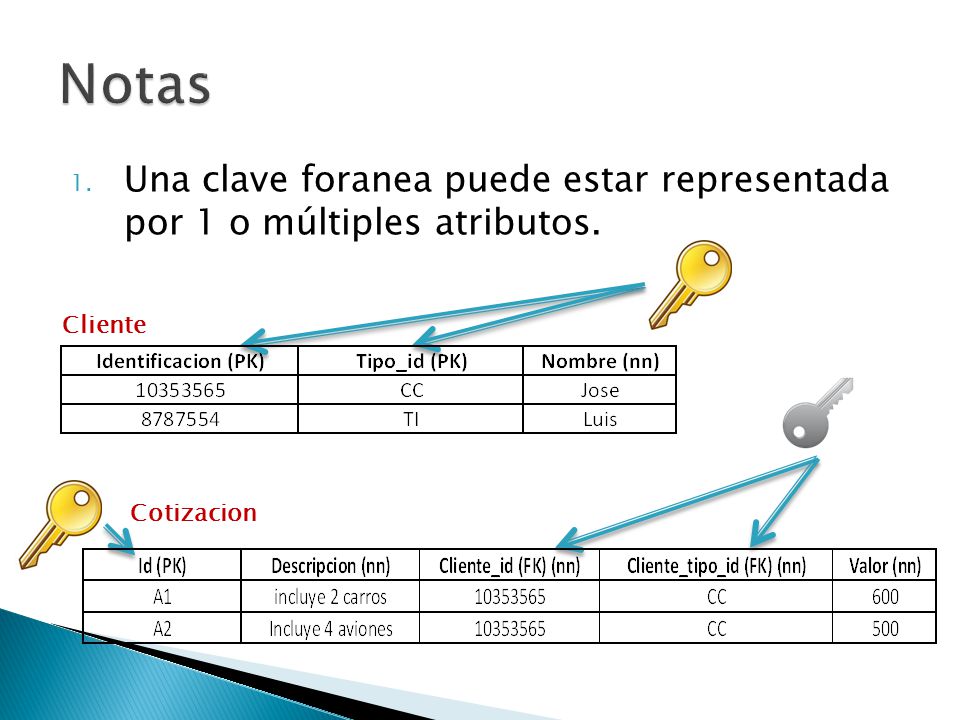 Notas

1. Una clave foranea puede estar representada por 1 o múltiples atributos.

Cliente

| Identificacion (PK) | Tipo_id (PK) | Nombre (nn) |
|---|---|---|
| 10353565 | CC | Jose |
| 8787554 | TI | Luis |

Cotizacion

| Id (PK) | Descripcion (nn) | Cliente_id (FK) (nn) | Cliente_tipo_id (FK) (nn) | Valor (nn) |
|---|---|---|---|---|
| A1 | incluye 2 carros | 10353565 | CC | 600 |
| A2 | Incluye 4 aviones | 10353565 | CC | 500 |